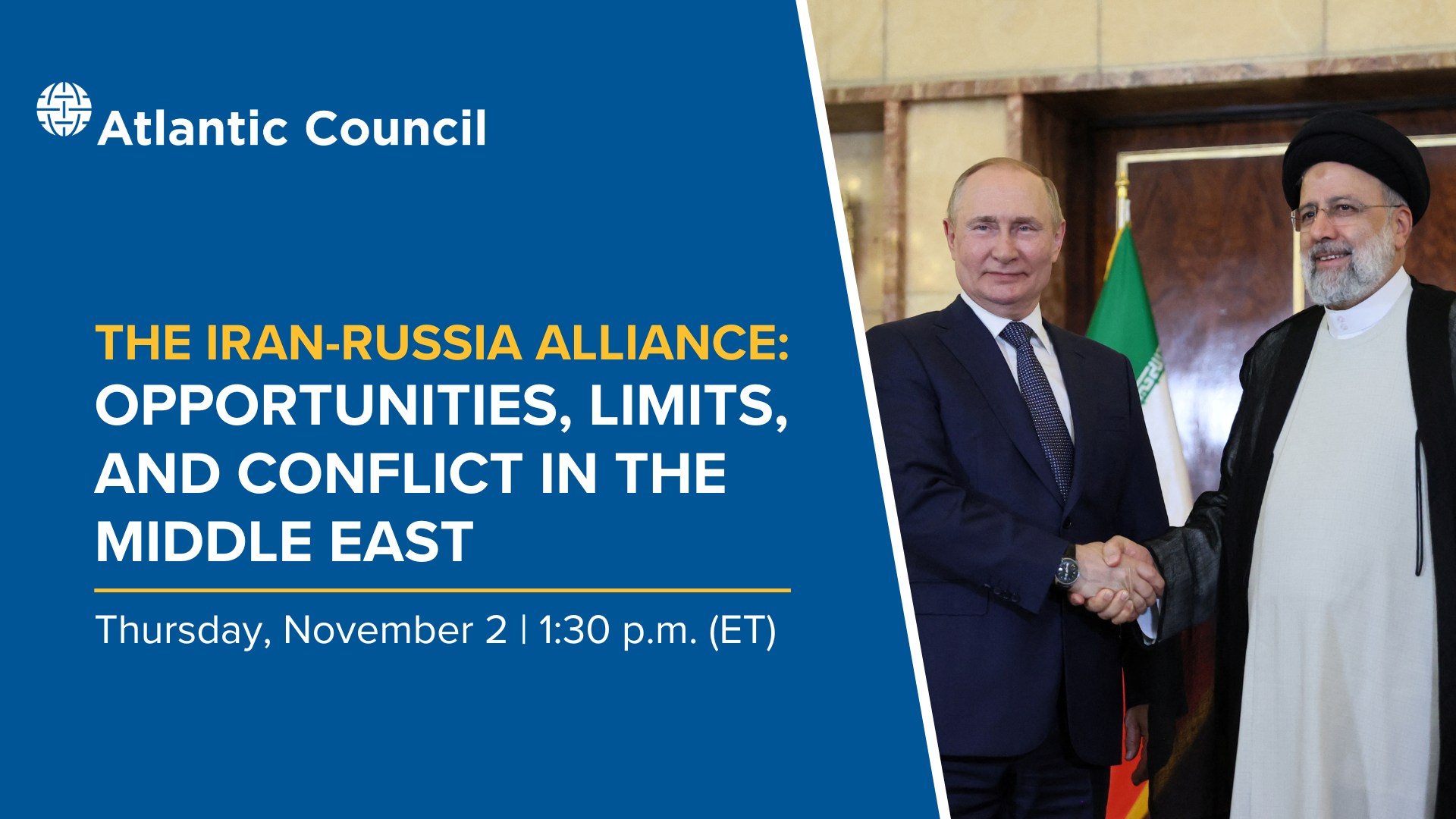 Atlantic Council

THE IRAN-RUSSIA ALLIANCE: OPPORTUNITIES, LIMITS, AND CONFLICT IN THE MIDDLE EAST

Thursday, November 2 | 1:30 p.m. (ET)